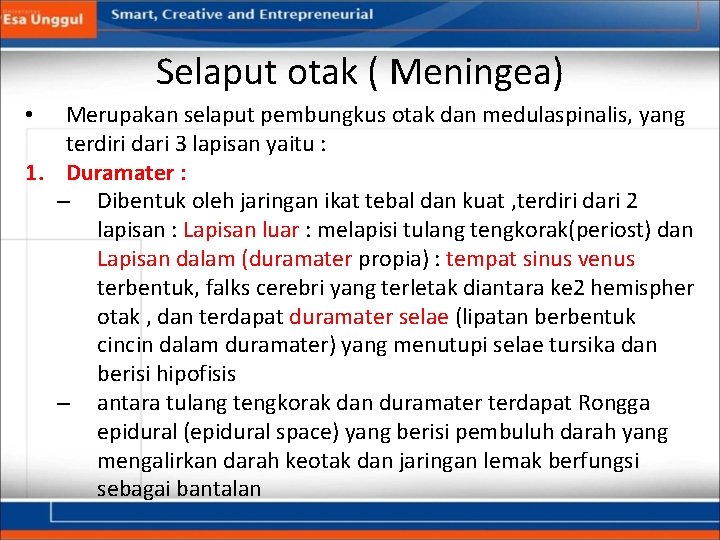 Esa Unggul

Smart, Creative and Entrepreneurial

Selaput otak ( Meningea)

• Merupakan selaput pembungkus otak dan medulaspinalis, yang terdiri dari 3 lapisan yaitu :

1. Duramater :

– Dibentuk oleh jaringan ikat tebal dan kuat ,terdiri dari 2 lapisan : Lapisan luar : melapisi tulang tengkorak(periost) dan Lapisan dalam (duramater propia) : tempat sinus venus terbentuk, falks cerebri yang terletak diantara ke2 hemispher otak , dan terdapat duramater selae (lipatan berbentuk cincin dalam duramater) yang menutupi selae tursika dan berisi hipofisis

– antara tulang tengkorak dan duramater terdapat Rongga epidural (epidural space) yang berisi pembuluh darah yang mengalirkan darah keotak dan jaringan lemak berfungsi sebagai bantalan